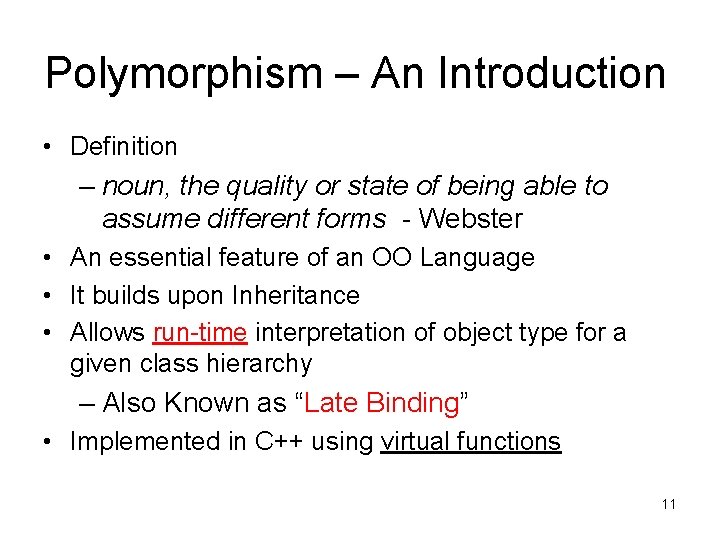 Polymorphism – An Introduction

• Definition
– noun, the quality or state of being able to assume different forms - Webster
• An essential feature of an OO Language
• It builds upon Inheritance
• Allows run-time interpretation of object type for a given class hierarchy
– Also Known as “Late Binding”
• Implemented in C++ using virtual functions

11